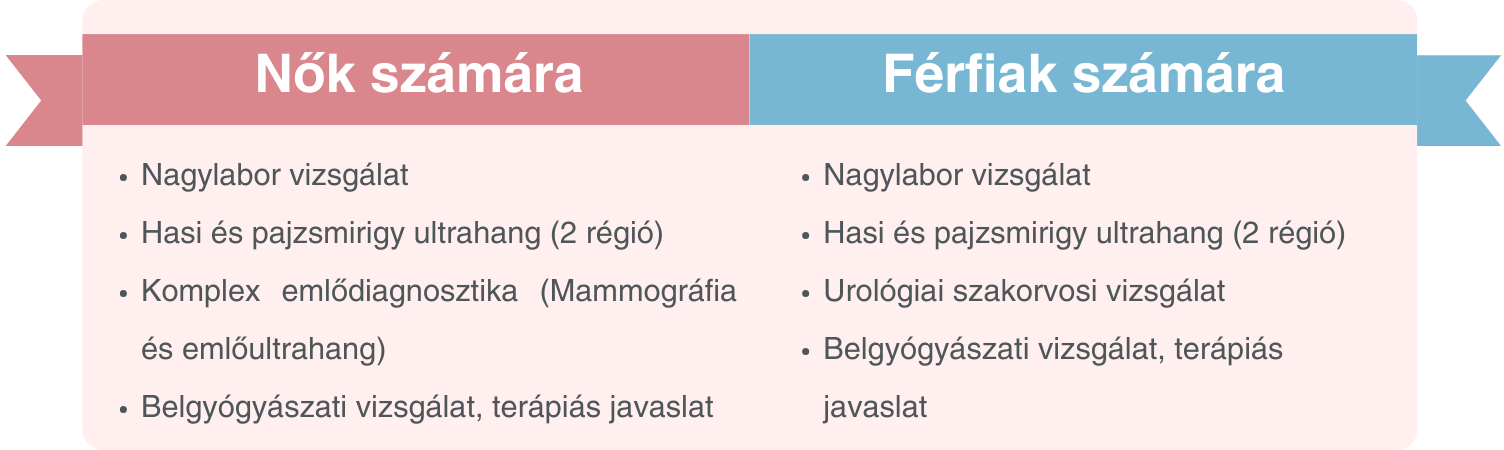 Nők számára

- Nagylabor vizsgálat
- Hasi és pajzsmirigy ultrahang (2 régió)
- Komplex emlődiagnosztika (Mammográfia és emlőultrahang)
- Belgyógyászati vizsgálat, terápiás javaslat

Férfiak számára

- Nagylabor vizsgálat
- Hasi és pajzsmirigy ultrahang (2 régió)
- Urológiai szakorvosi vizsgálat
- Belgyógyászati vizsgálat, terápiás javaslat